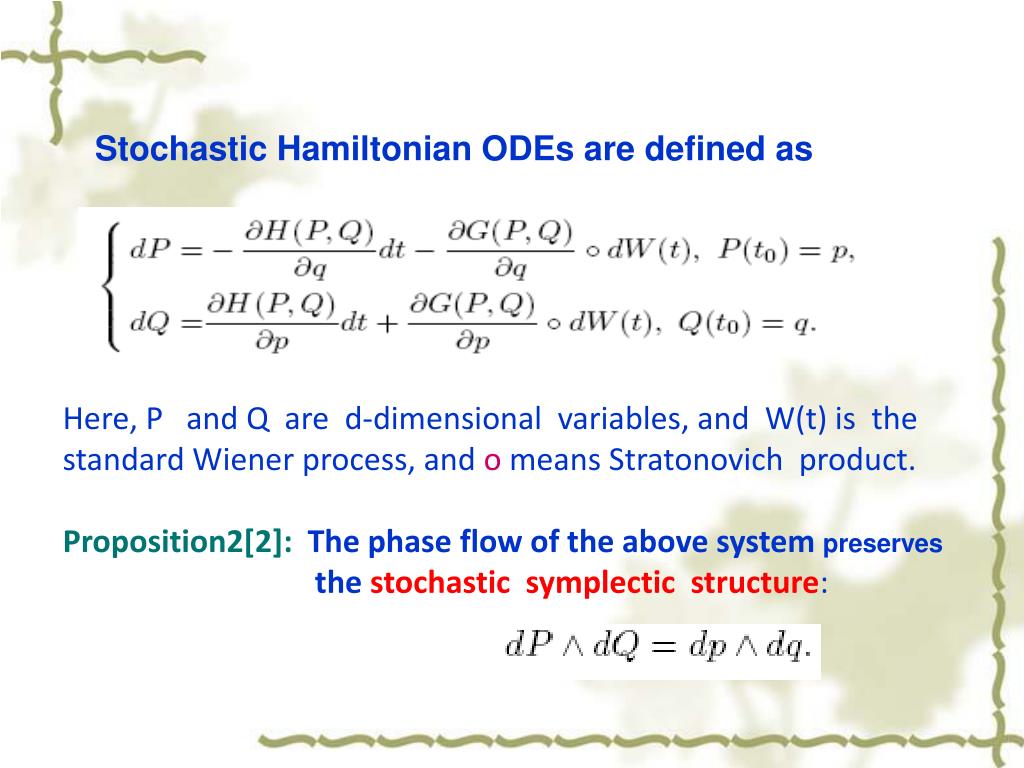 Stochastic Hamiltonian ODEs are defined as

$\begin{cases} dP = -\frac{\partial H(P,Q)}{\partial q}dt - \frac{\partial G(P,Q)}{\partial q} \circ dW(t), \ P(t_0) = p, \\ dQ = \frac{\partial H(P,Q)}{\partial p}dt + \frac{\partial G(P,Q)}{\partial p} \circ dW(t), \ Q(t_0) = q. \end{cases}$

Here, P and Q are d-dimensional variables, and W(t) is the standard Wiener process, and o means Stratonovich product.

Proposition2[2]: The phase flow of the above system preserves the stochastic symplectic structure:

$dP \wedge dQ = dp \wedge dq.$